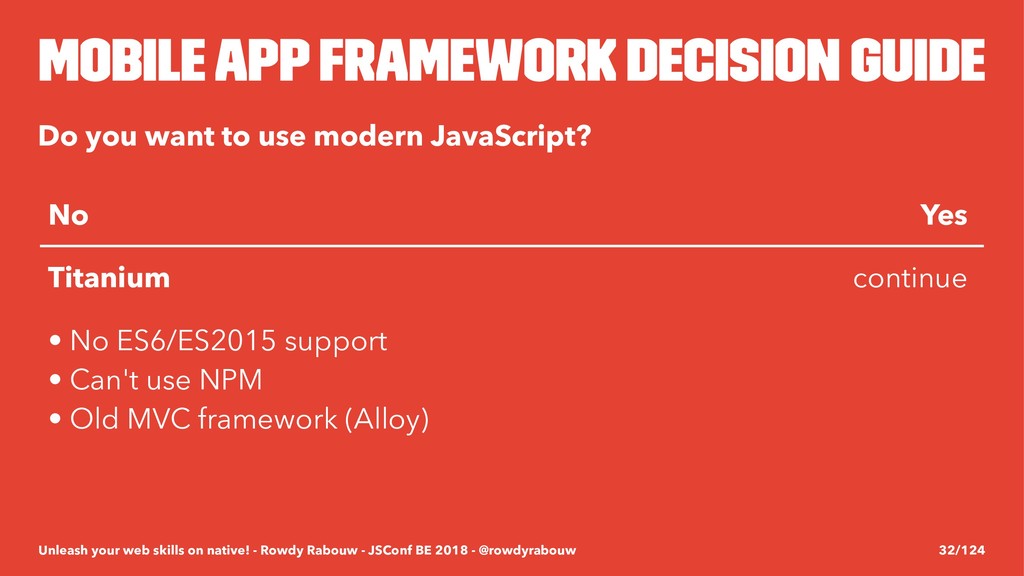 MOBILE APP FRAMEWORK DECISION GUIDE

Do you want to use modern JavaScript?

| No | Yes |
|---|---|
| Titanium | continue |

• No ES6/ES2015 support
• Can't use NPM
• Old MVC framework (Alloy)

Unleash your web skills on native! - Rowdy Rabouw - JSConf BE 2018 - @rowdyrabouw

32/124